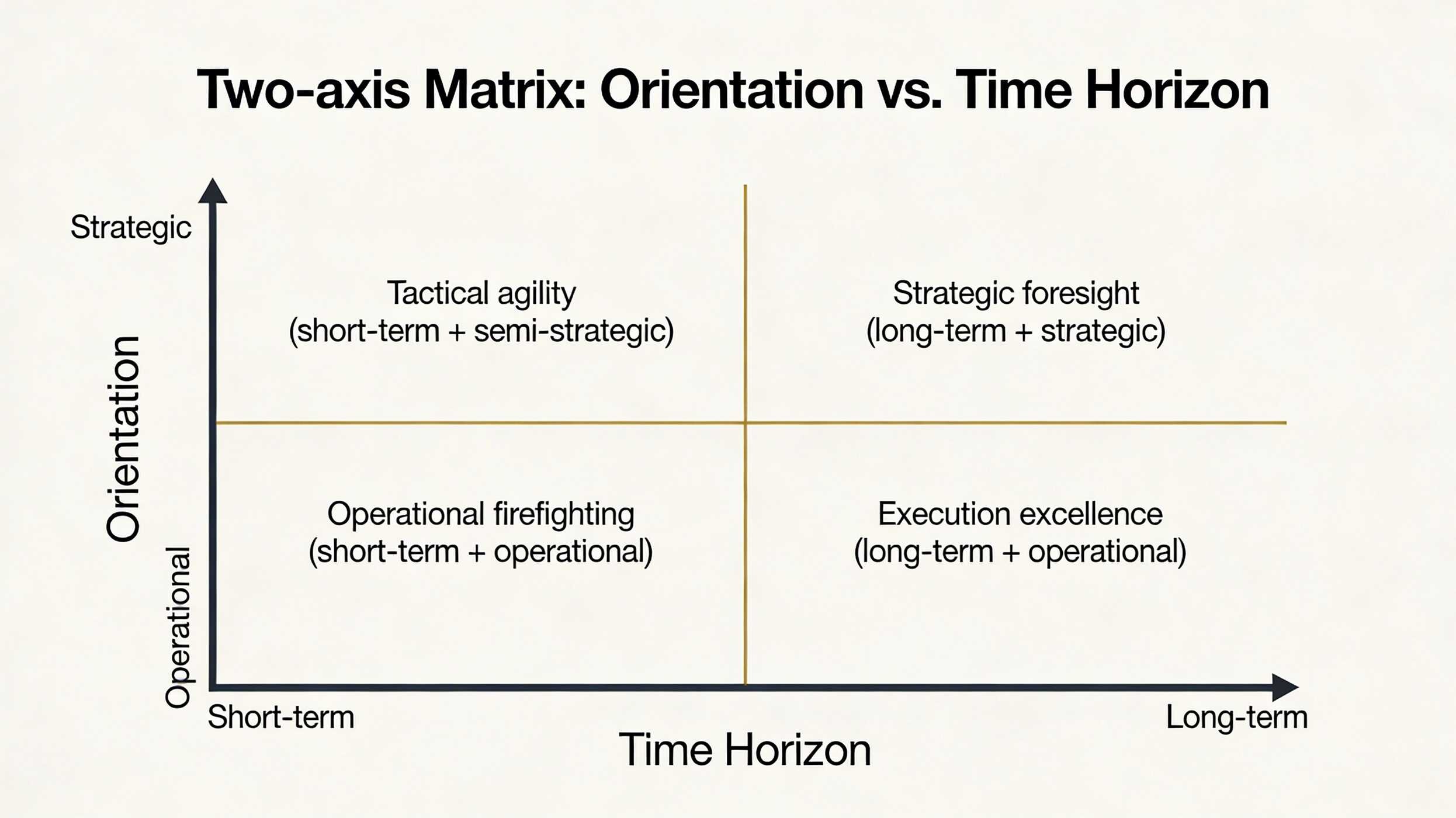 Two-axis Matrix: Orientation vs. Time Horizon

Strategic

Orientation

Operational

Tactical agility
(short-term + semi-strategic)

Strategic foresight
(long-term + strategic)

Operational firefighting
(short-term + operational)

Execution excellence
(long-term + operational)

Short-term

Long-term

Time Horizon